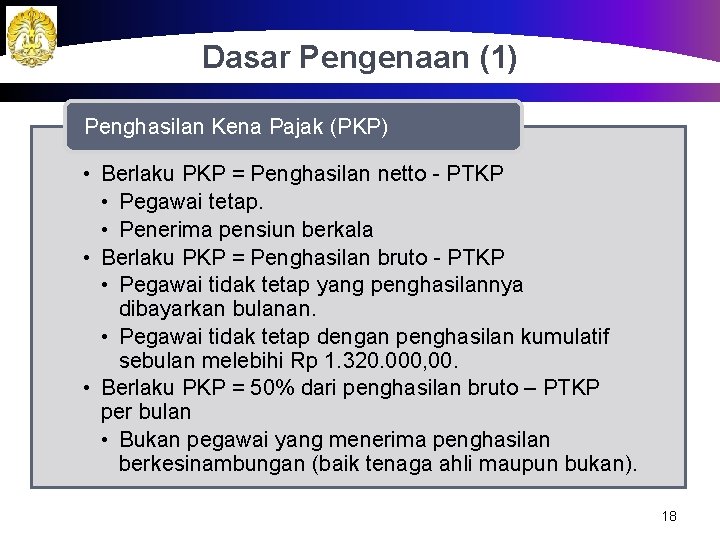 Dasar Pengenaan (1)

Penghasilan Kena Pajak (PKP)

• Berlaku PKP = Penghasilan netto - PTKP
  • Pegawai tetap.
  • Penerima pensiun berkala
• Berlaku PKP = Penghasilan bruto - PTKP
  • Pegawai tidak tetap yang penghasilannya dibayarkan bulanan.
  • Pegawai tidak tetap dengan penghasilan kumulatif sebulan melebihi Rp 1.320.000,00.
• Berlaku PKP = 50% dari penghasilan bruto – PTKP per bulan
  • Bukan pegawai yang menerima penghasilan berkesinambungan (baik tenaga ahli maupun bukan).

18